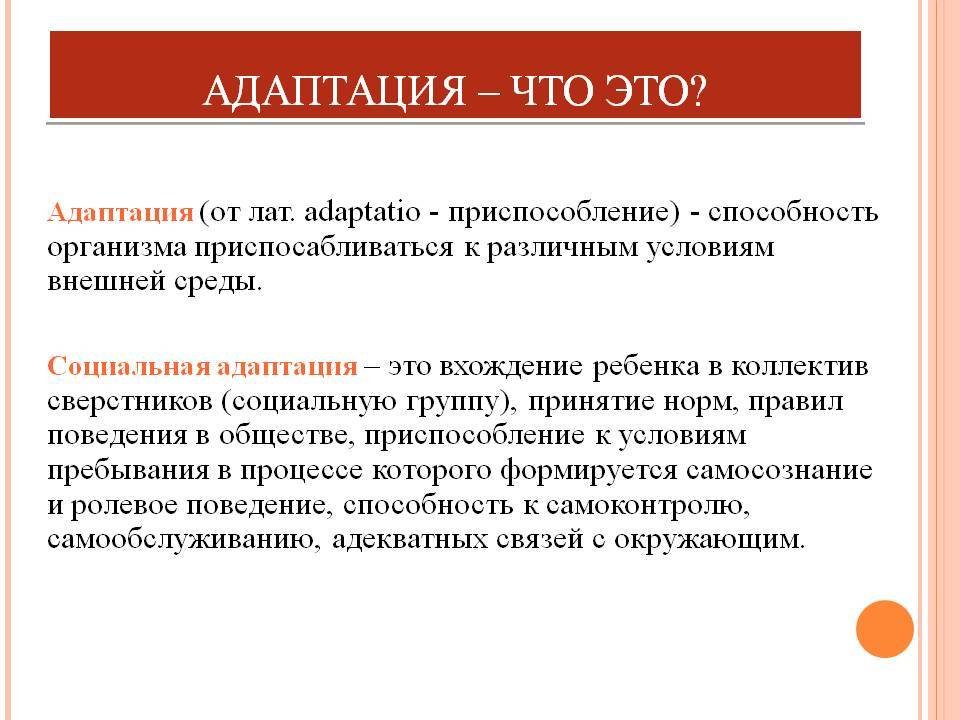 АДАПТАЦИЯ – ЧТО ЭТО?

Адаптация (от лат. adaptatio - приспособление) - способность организма приспосабливаться к различным условиям внешней среды.

Социальная адаптация – это вхождение ребенка в коллектив сверстников (социальную группу), принятие норм, правил поведения в обществе, приспособление к условиям пребывания в процессе которого формируется самосознание и ролевое поведение, способность к самоконтролю, самообслуживанию, адекватных связей с окружающим.